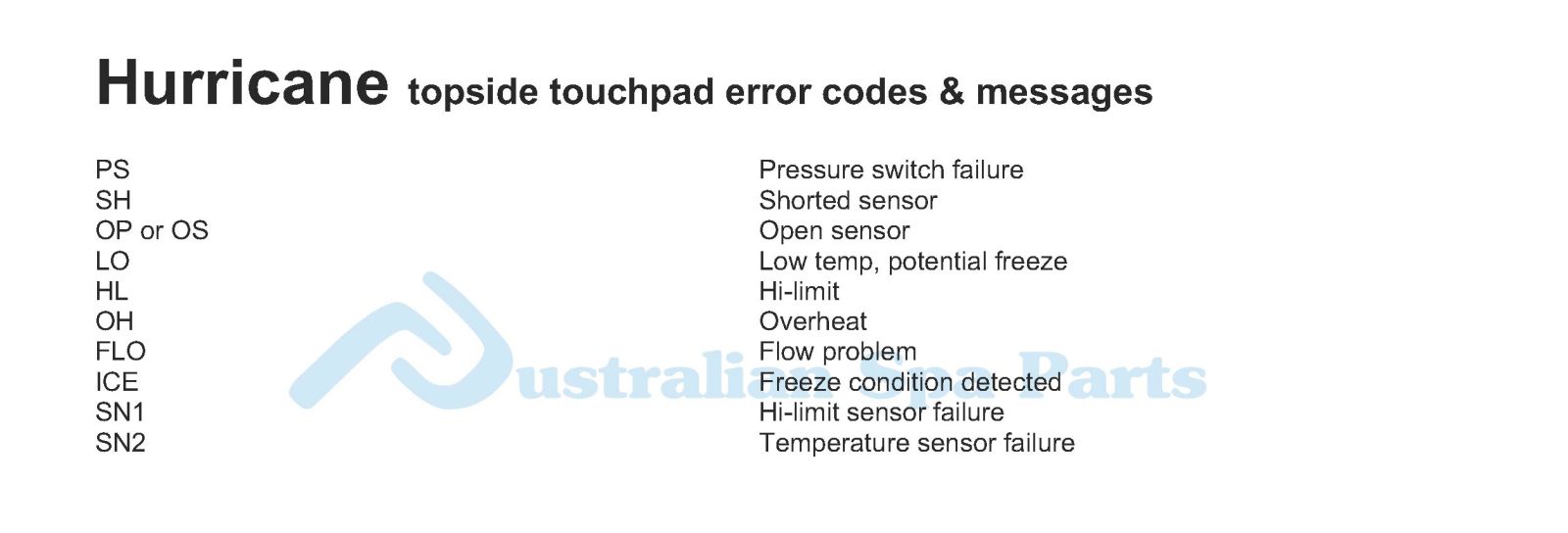 Hurricane topside touchpad error codes & messages

| | |
|---|---|
| PS | Pressure switch failure |
| SH | Shorted sensor |
| OP or OS | Open sensor |
| LO | Low temp, potential freeze |
| HL | Hi-limit |
| OH | Overheat |
| FLO | Flow problem |
| ICE | Freeze condition detected |
| SN1 | Hi-limit sensor failure |
| SN2 | Temperature sensor failure |

Australian Spa Parts